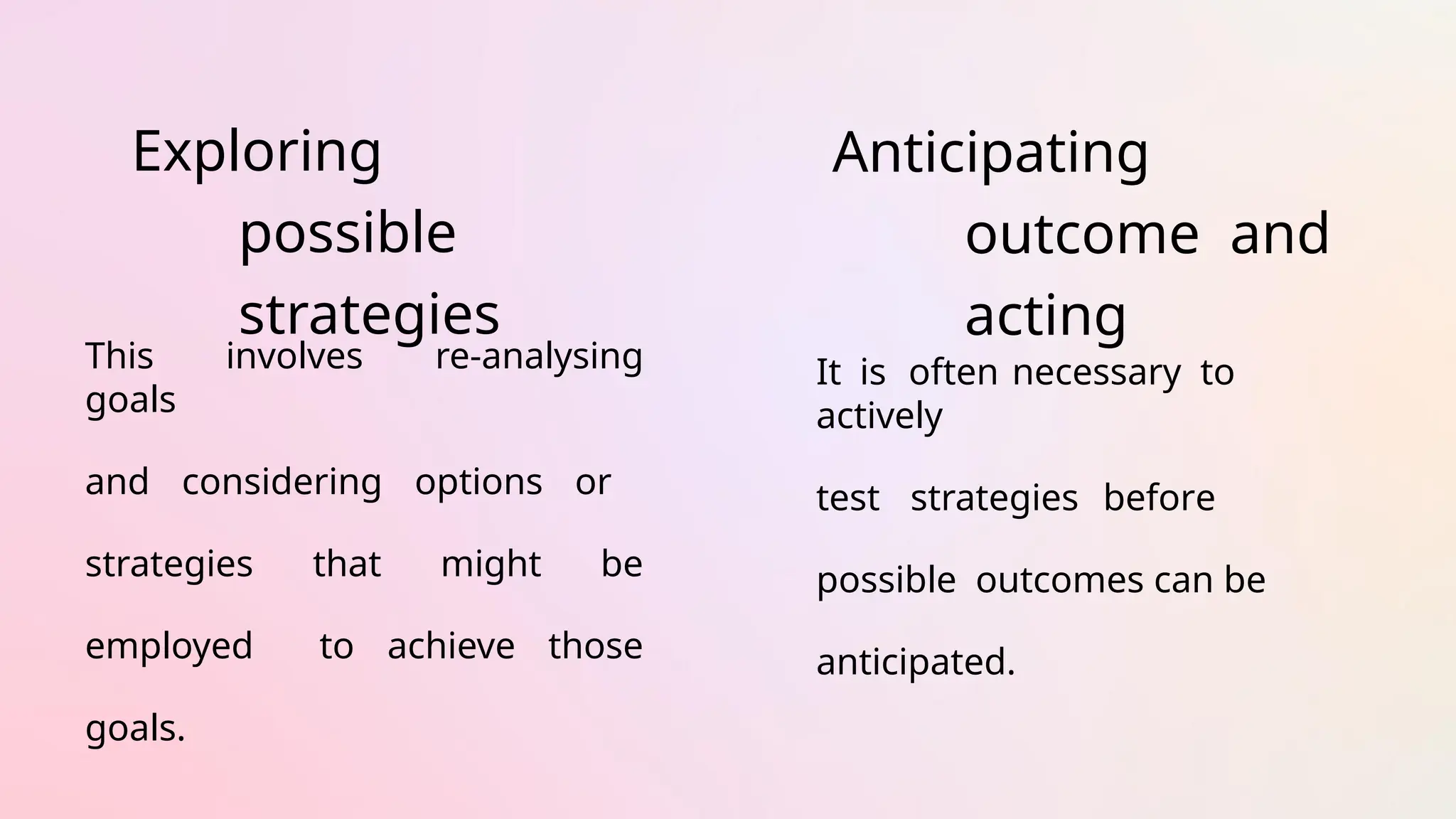 Exploring possible strategies

This involves re-analysing goals

and considering options or

strategies that might be

employed to achieve those

goals.

Anticipating outcome and acting

It is often necessary to actively

test strategies before

possible outcomes can be

anticipated.